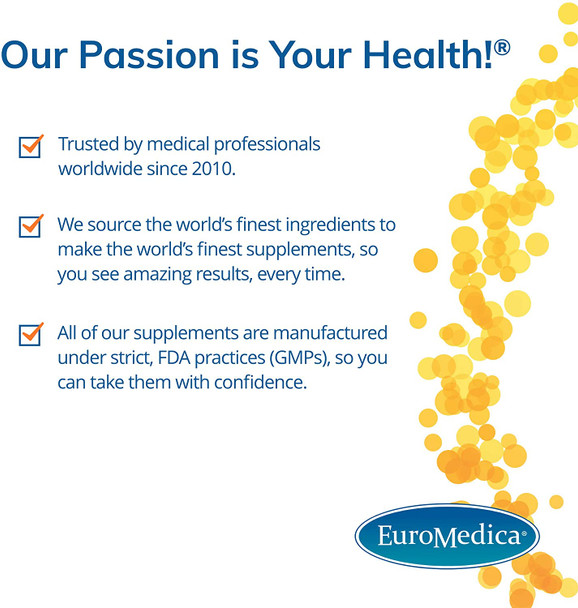 Our Passion is Your Health!®

Trusted by medical professionals worldwide since 2010.

We source the world's finest ingredients to make the world's finest supplements, so you see amazing results, every time.

All of our supplements are manufactured under strict, FDA practices (GMPs), so you can take them with confidence.

EuroMedica®